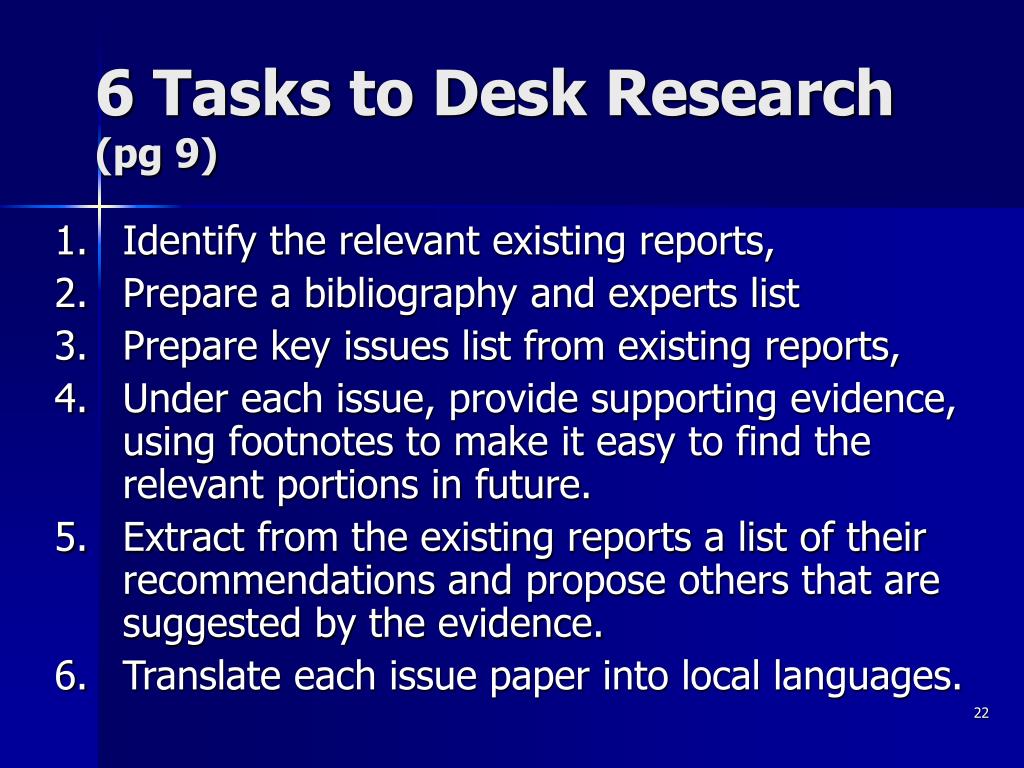 6 Tasks to Desk Research
(pg 9)

1. Identify the relevant existing reports,
2. Prepare a bibliography and experts list
3. Prepare key issues list from existing reports,
4. Under each issue, provide supporting evidence, using footnotes to make it easy to find the relevant portions in future.
5. Extract from the existing reports a list of their recommendations and propose others that are suggested by the evidence.
6. Translate each issue paper into local languages.

22